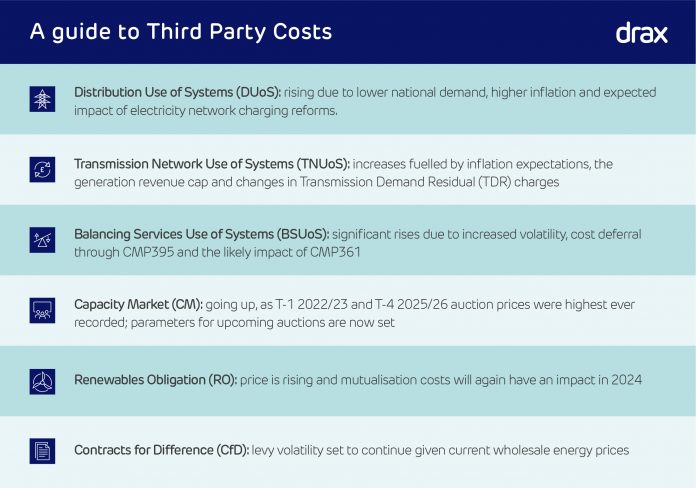 A guide to Third Party Costs

drax

Distribution Use of Systems (DUoS): rising due to lower national demand, higher inflation and expected impact of electricity network charging reforms.

Transmission Network Use of Systems (TNUoS): increases fuelled by inflation expectations, the generation revenue cap and changes in Transmission Demand Residual (TDR) charges

Balancing Services Use of Systems (BSUoS): significant rises due to increased volatility, cost deferral through CMP395 and the likely impact of CMP361

Capacity Market (CM): going up, as T-1 2022/23 and T-4 2025/26 auction prices were highest ever recorded; parameters for upcoming auctions are now set

Renewables Obligation (RO): price is rising and mutualisation costs will again have an impact in 2024

Contracts for Difference (CfD): levy volatility set to continue given current wholesale energy prices